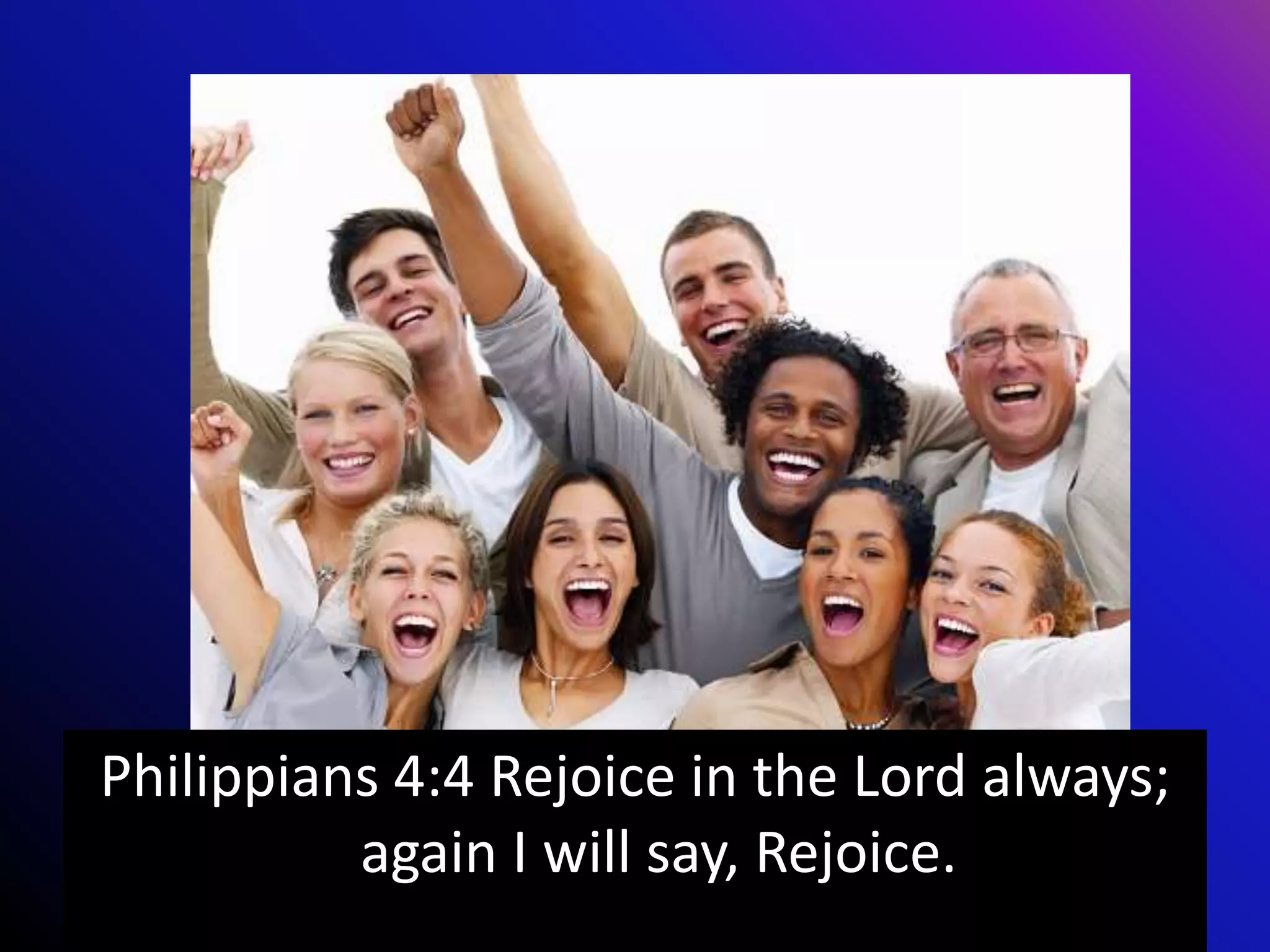 Philippians 4:4 Rejoice in the Lord always; again I will say, Rejoice.